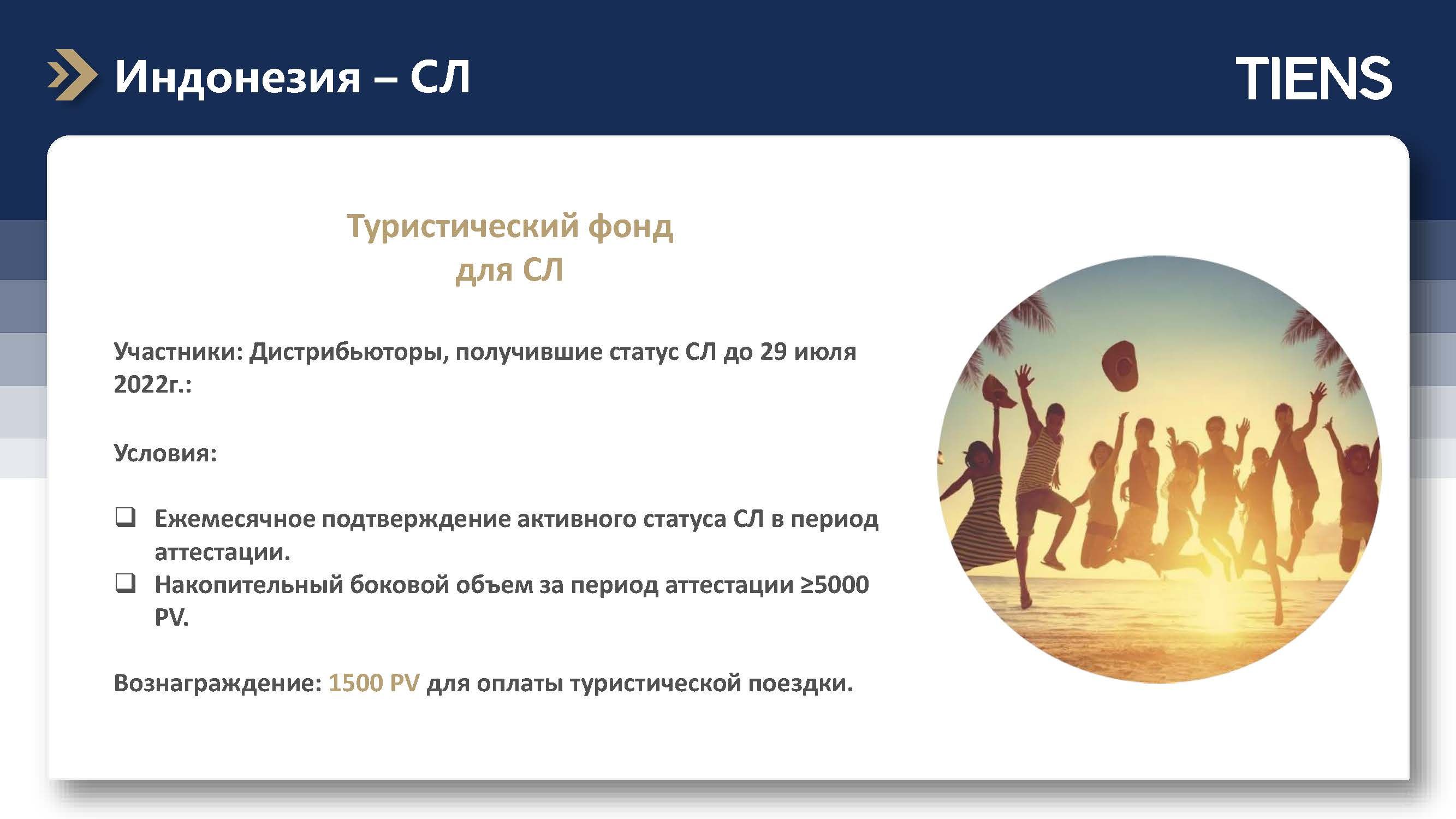 Индонезия – СЛ

TIENS

Туристический фонд
для СЛ

Участники: Дистрибьюторы, получившие статус СЛ до 29 июля 2022г.:

Условия:

❑ Ежемесячное подтверждение активного статуса СЛ в период аттестации.
❑ Накопительный боковой объем за период аттестации ≥5000 PV.

Вознаграждение: 1500 PV для оплаты туристической поездки.